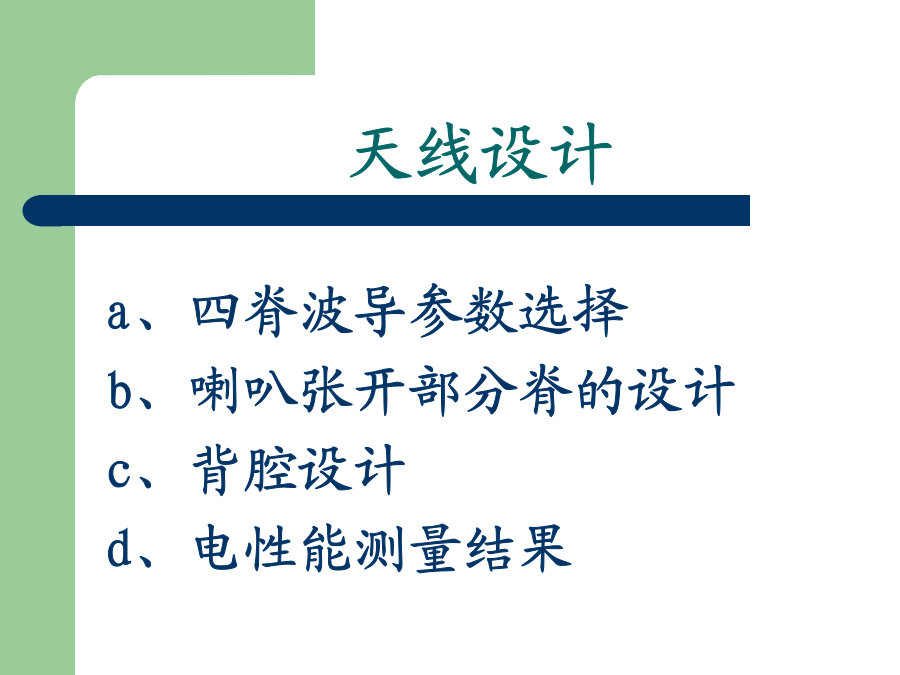 天线设计

a、四脊波导参数选择

b、喇叭张开部分脊的设计

c、背腔设计

d、电性能测量结果